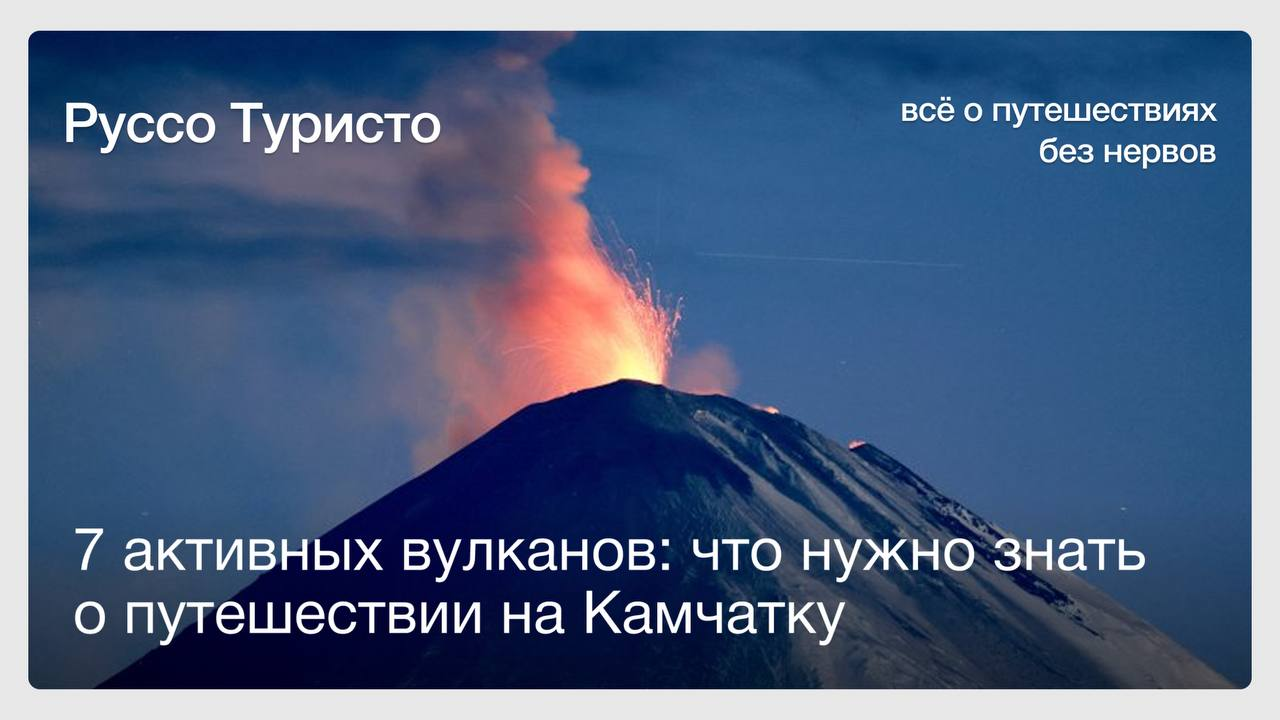 Руссо Туристо

всё о путешествиях без нервов

7 активных вулканов: что нужно знать о путешествии на Камчатку